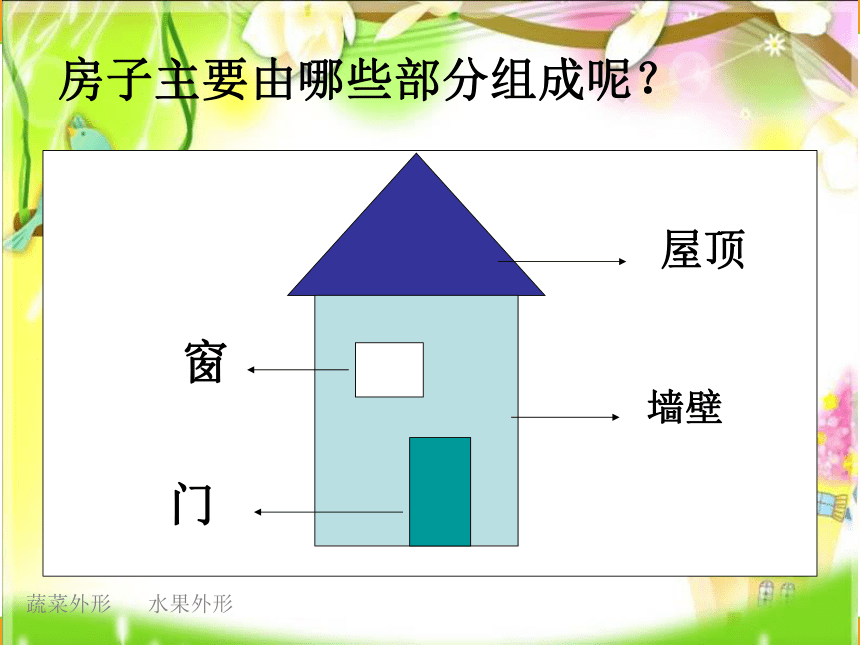 房子主要由哪些部分组成呢？

屋顶

窗

墙壁

门

蔬菜外形　　水果外形